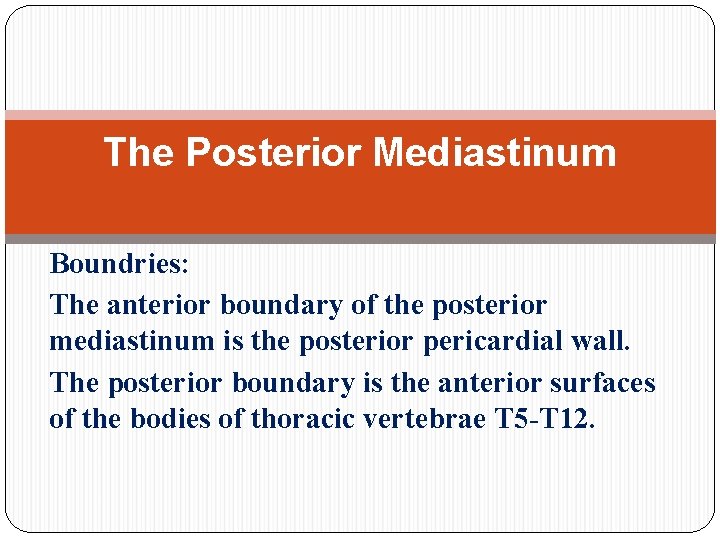 The Posterior Mediastinum

Boundries:

The anterior boundary of the posterior mediastinum is the posterior pericardial wall.

The posterior boundary is the anterior surfaces of the bodies of thoracic vertebrae T5-T12.